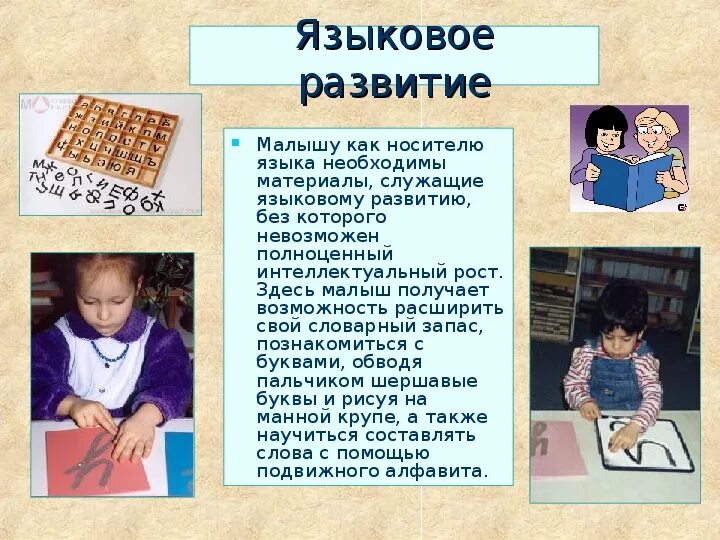 Языковое развитие

Малышу как носителю языка необходимы материалы, служащие языковому развитию, без которого невозможен полноценный интеллектуальный рост. Здесь малыш получает возможность расширить свой словарный запас, познакомиться с буквами, обводя пальчиком шершавые буквы и рисуя на манной крупе, а также научиться составлять слова с помощью подвижного алфавита.